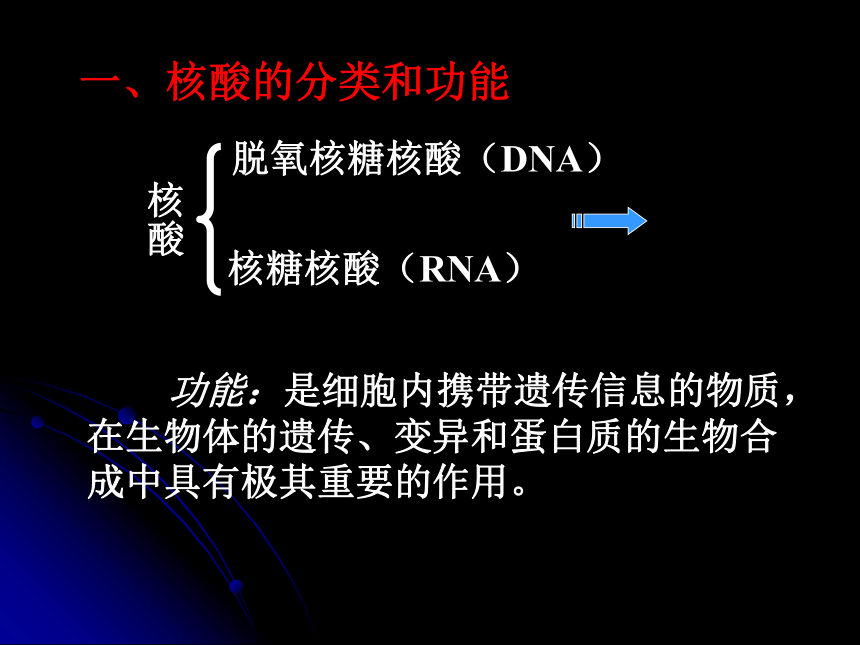 一、核酸的分类和功能

核酸

脱氧核糖核酸（DNA）

核糖核酸（RNA）

功能：是细胞内携带遗传信息的物质，在生物体的遗传、变异和蛋白质的生物合成中具有极其重要的作用。